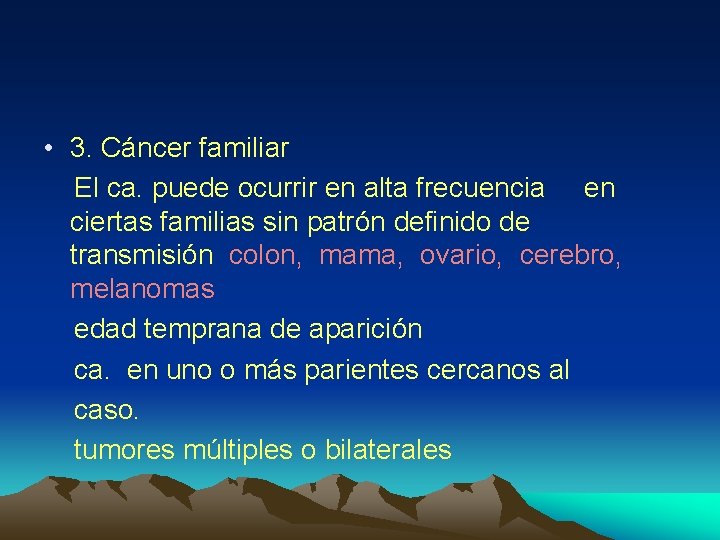 • 3. Cáncer familiar

El ca. puede ocurrir en alta frecuencia en ciertas familias sin patrón definido de transmisión colon, mama, ovario, cerebro, melanomas

edad temprana de aparición

ca. en uno o más parientes cercanos al caso.

tumores múltiples o bilaterales